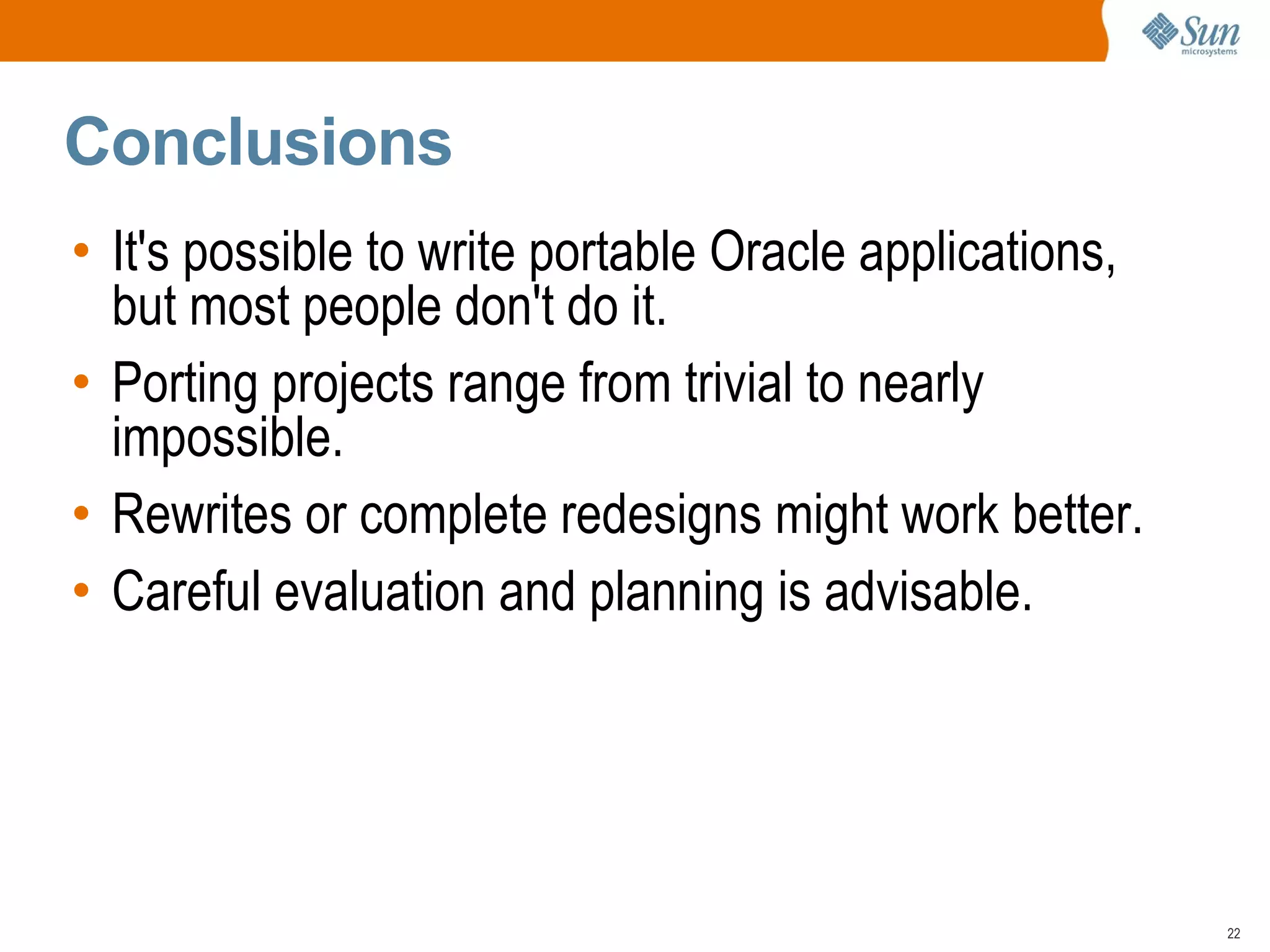 Sun microsystems

Conclusions

• It's possible to write portable Oracle applications, but most people don't do it.
• Porting projects range from trivial to nearly impossible.
• Rewrites or complete redesigns might work better.
• Careful evaluation and planning is advisable.

22